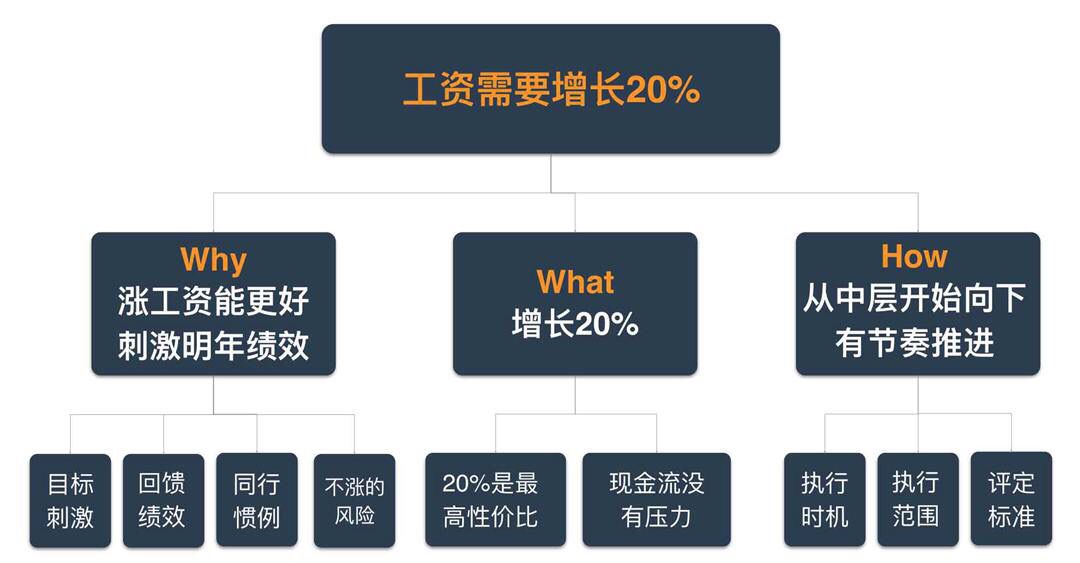 工资需要增长20%

Why
涨工资能更好刺激明年绩效

What
增长20%

How
从中层开始向下有节奏推进

目标刺激

回馈绩效

同行惯例

不涨的风险

20%是最高性价比

现金流没有压力

执行时机

执行范围

评定标准